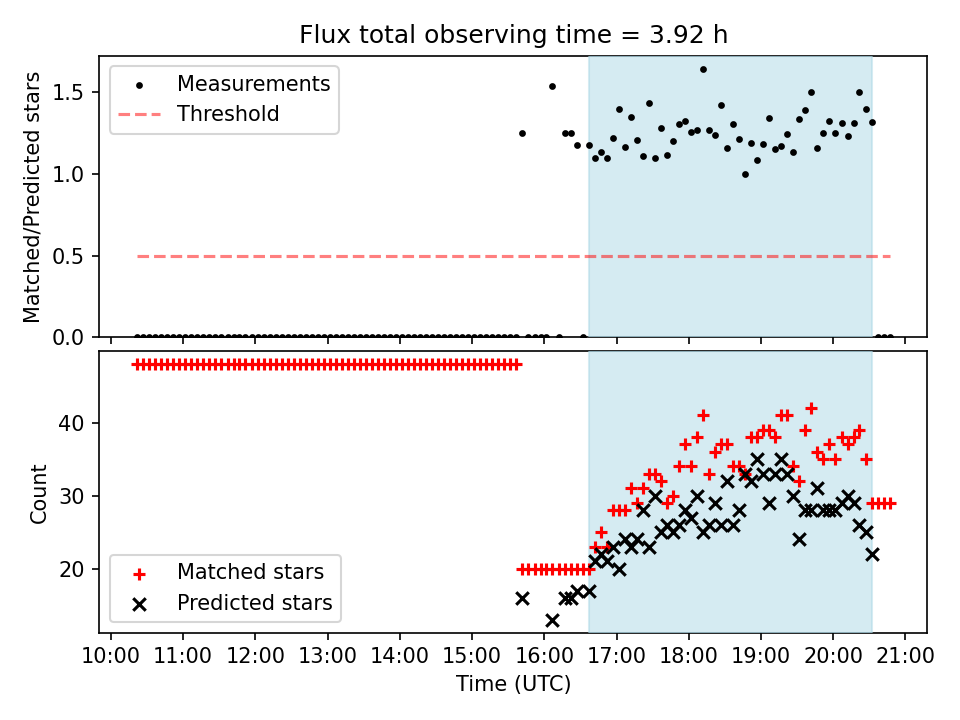 Flux total observing time = 3.92 h

Measurements
Threshold

Matched/Predicted stars

1.5
1.0
0.5
0.0

Count

40
30
20

Matched stars
Predicted stars

10:00 11:00 12:00 13:00 14:00 15:00 16:00 17:00 18:00 19:00 20:00 21:00

Time (UTC)